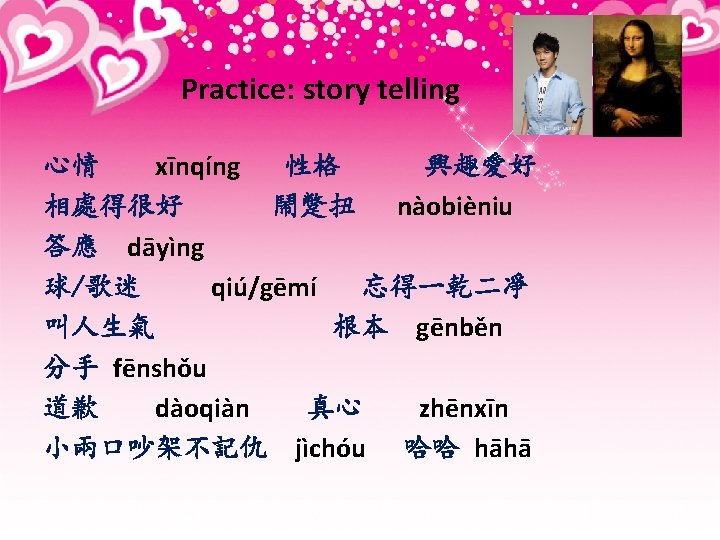 Practice: story telling

心情 xīnqíng 性格 興趣愛好

相處得很好 鬧彆扭 nàobièniu

答應 dāyìng

球/歌迷 qiú/gēmí 忘得一乾二淨

叫人生氣 根本 gēnběn

分手 fēnshǒu

道歉 dàoqiàn 真心 zhēnxīn

小兩口吵架不記仇 jìchóu 哈哈 hāhā